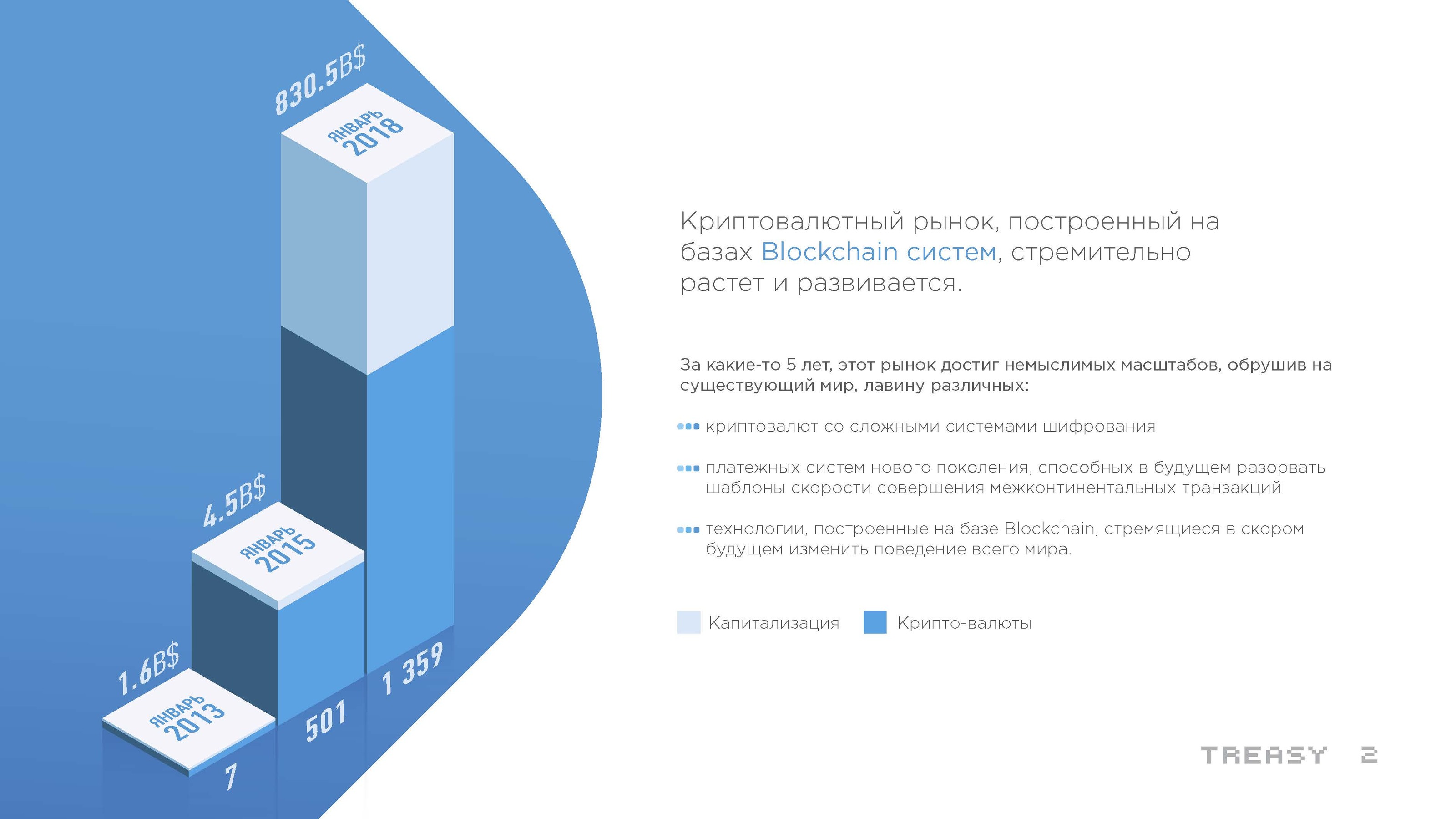 830.5B$

ЯНВАРЬ 2018

4.5B$

ЯНВАРЬ 2015

1.6B$

ЯНВАРЬ 2013

7

501

1 359

Криптовалютный рынок, построенный на базах Blockchain систем, стремительно растет и развивается.

За какие-то 5 лет, этот рынок достиг немыслимых масштабов, обрушив на существующий мир, лавину различных:

криптовалют со сложными системами шифрования

платежных систем нового поколения, способных в будущем разорвать шаблоны скорости совершения межконтинентальных транзакций

технологии, построенные на базе Blockchain, стремящиеся в скором будущем изменить поведение всего мира.

Капитализация

Крипто-валюты

TREASY 2